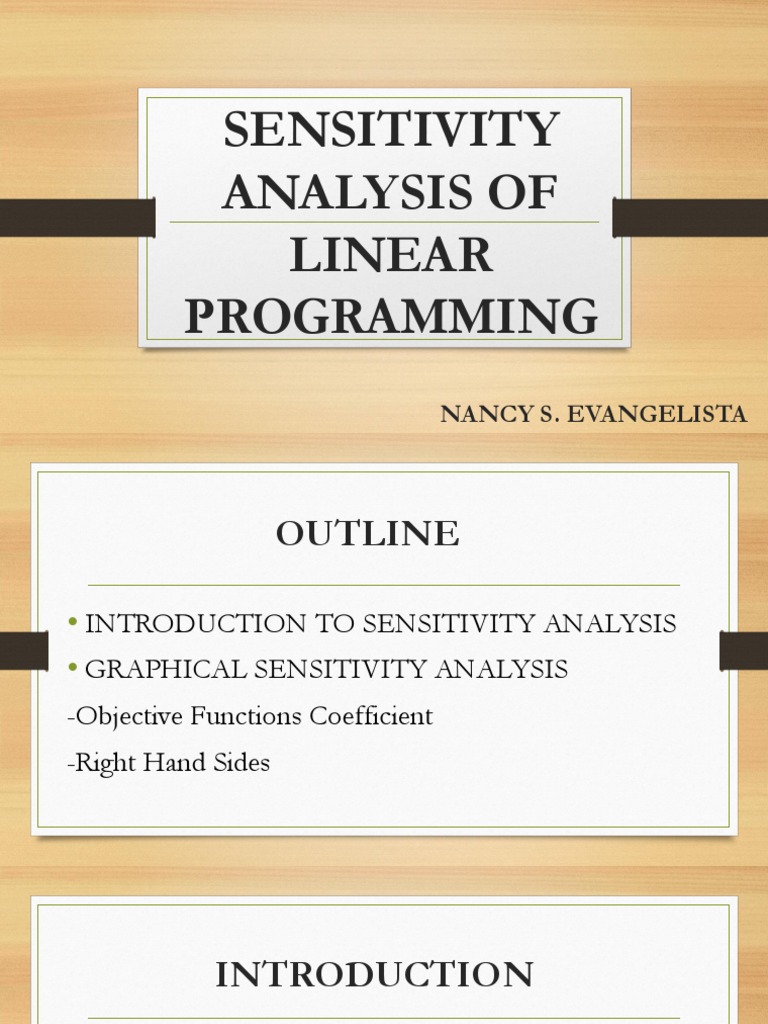 SENSITIVITY ANALYSIS OF LINEAR PROGRAMMING

NANCY S. EVANGELISTA

OUTLINE

• INTRODUCTION TO SENSITIVITY ANALYSIS
• GRAPHICAL SENSITIVITY ANALYSIS
-Objective Functions Coefficient
-Right Hand Sides

INTRODUCTION